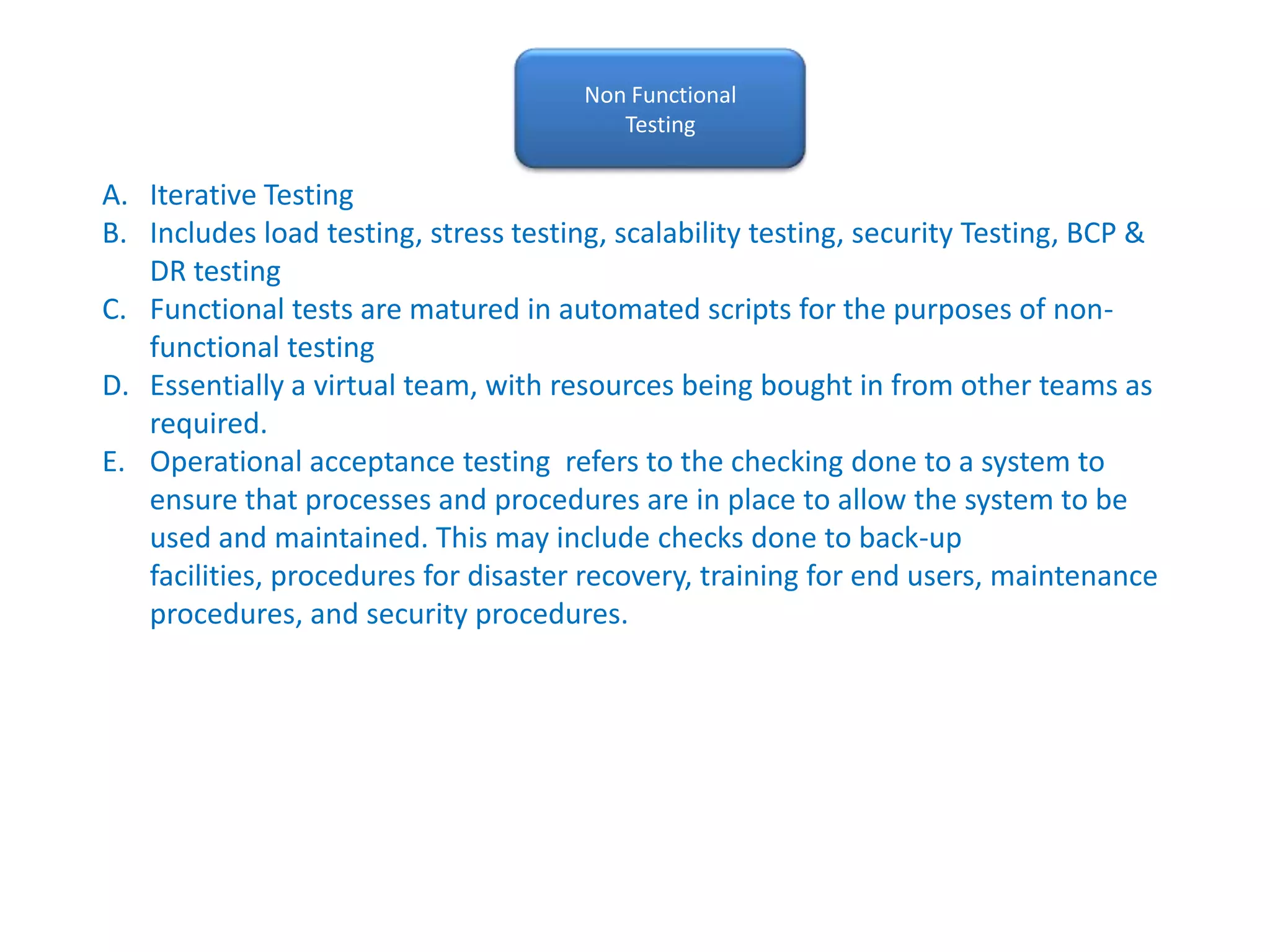 Non Functional Testing

A. Iterative Testing
B. Includes load testing, stress testing, scalability testing, security Testing, BCP & DR testing
C. Functional tests are matured in automated scripts for the purposes of non-functional testing
D. Essentially a virtual team, with resources being bought in from other teams as required.
E. Operational acceptance testing refers to the checking done to a system to ensure that processes and procedures are in place to allow the system to be used and maintained. This may include checks done to back-up facilities, procedures for disaster recovery, training for end users, maintenance procedures, and security procedures.